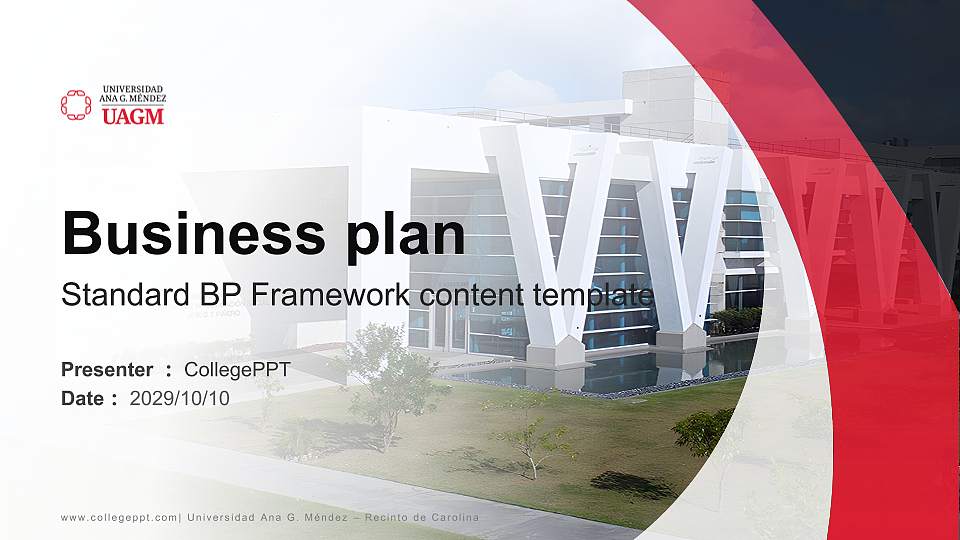 UNIVERSIDAD ANA G. MÉNDEZ
UAGM

Business plan

Standard BP Framework content template

Presenter : CollegePPT
Date : 2029/10/10

www.collegeppt.com| Universidad Ana G. Méndez – Recinto de Carolina